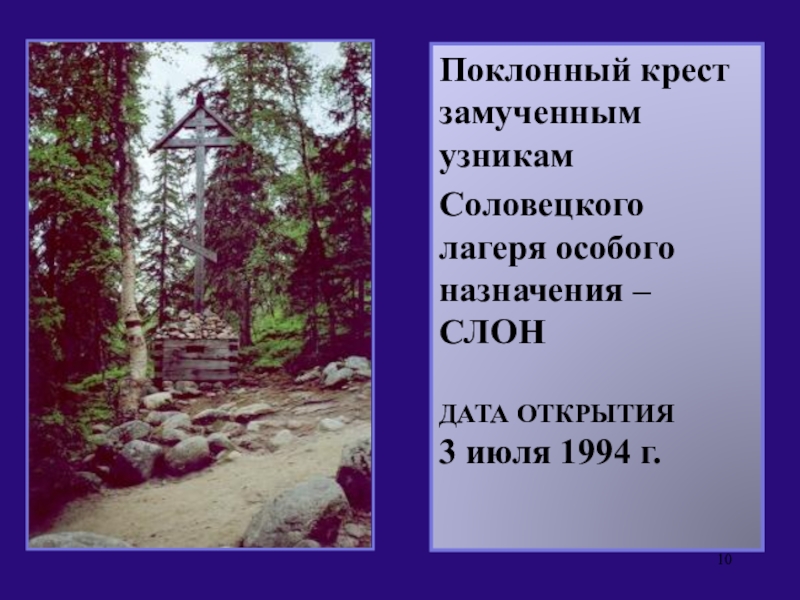 Поклонный крест замученным узникам

Соловецкого лагеря особого назначения – СЛОН

ДАТА ОТКРЫТИЯ
3 июля 1994 г.

10